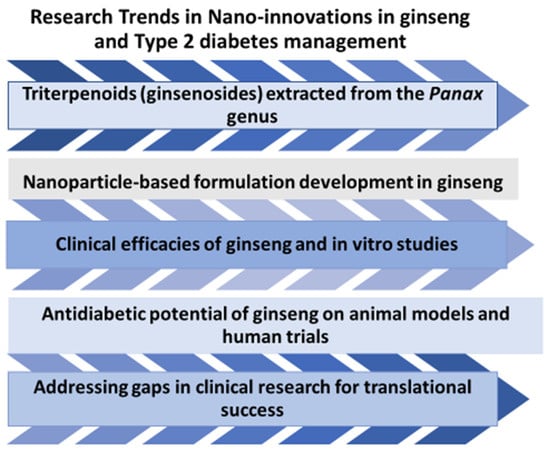 Research Trends in Nano-innovations in ginseng and Type 2 diabetes management

Triterpenoids (ginsenosides) extracted from the Panax genus

Nanoparticle-based formulation development in ginseng

Clinical efficacies of ginseng and in vitro studies

Antidiabetic potential of ginseng on animal models and human trials

Addressing gaps in clinical research for translational success